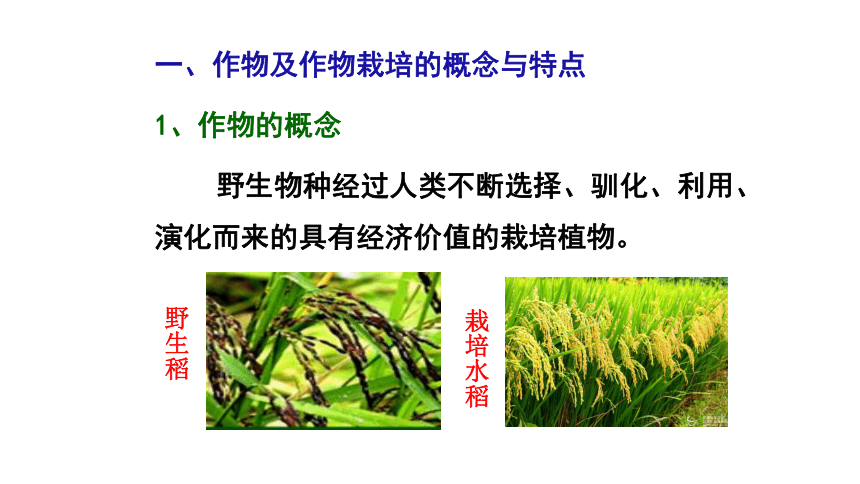 一、作物及作物栽培的概念与特点

1、作物的概念

野生物种经过人类不断选择、驯化、利用、演化而来的具有经济价值的栽培植物。

野生稻

栽培水稻